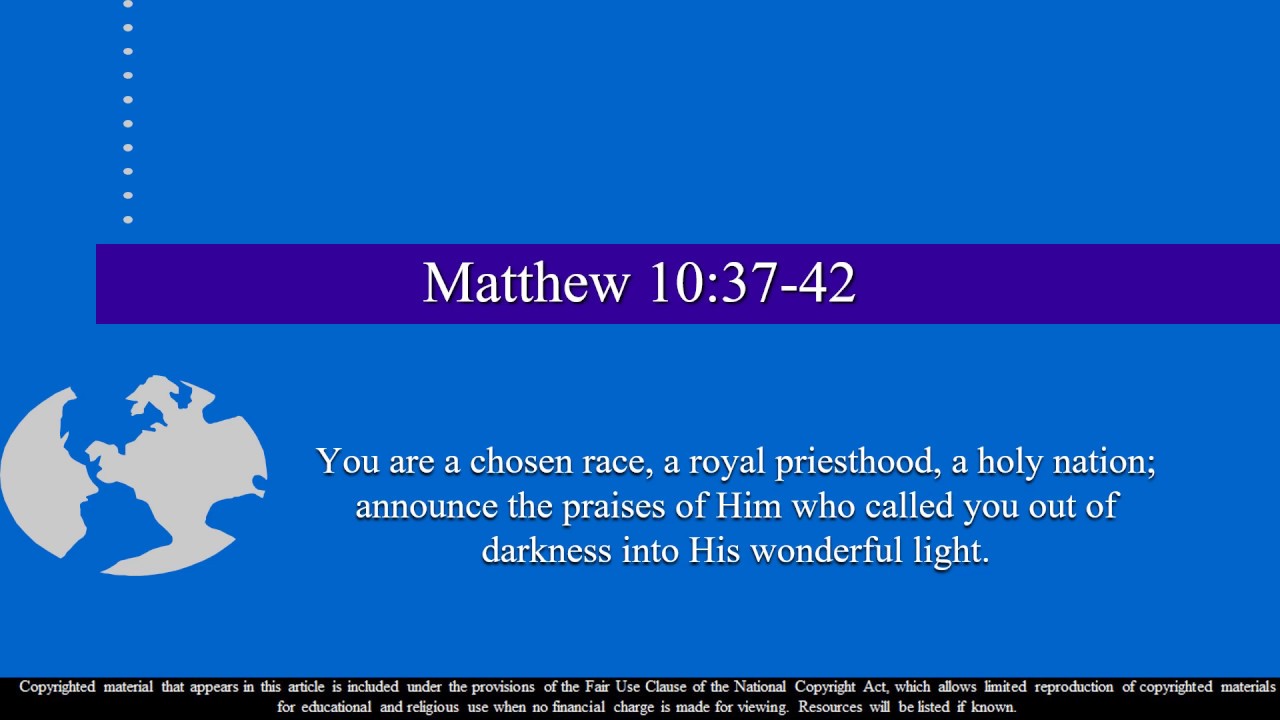 Matthew 10:37-42

You are a chosen race, a royal priesthood, a holy nation; announce the praises of Him who called you out of darkness into His wonderful light.

Copyrighted material that appears in this article is included under the provisions of the Fair Use Clause of the National Copyright Act, which allows limited reproduction of copyrighted materials for educational and religious use when no financial charge is made for viewing. Resources will be listed if known.